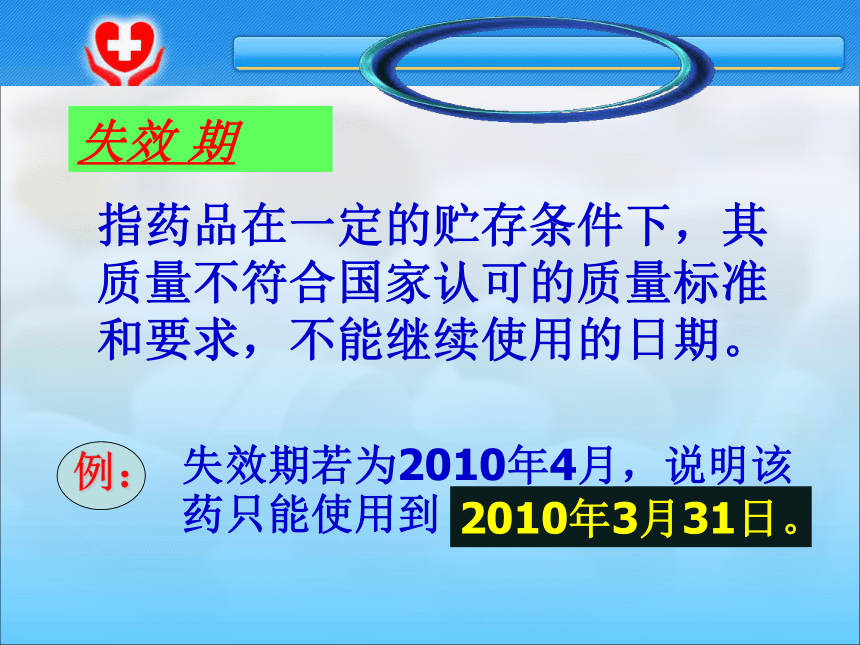 失效 期

指药品在一定的贮存条件下，其质量不符合国家认可的质量标准和要求，不能继续使用的日期。

例：

失效期若为2010年4月，说明该药只能使用到 2010年3月31日。